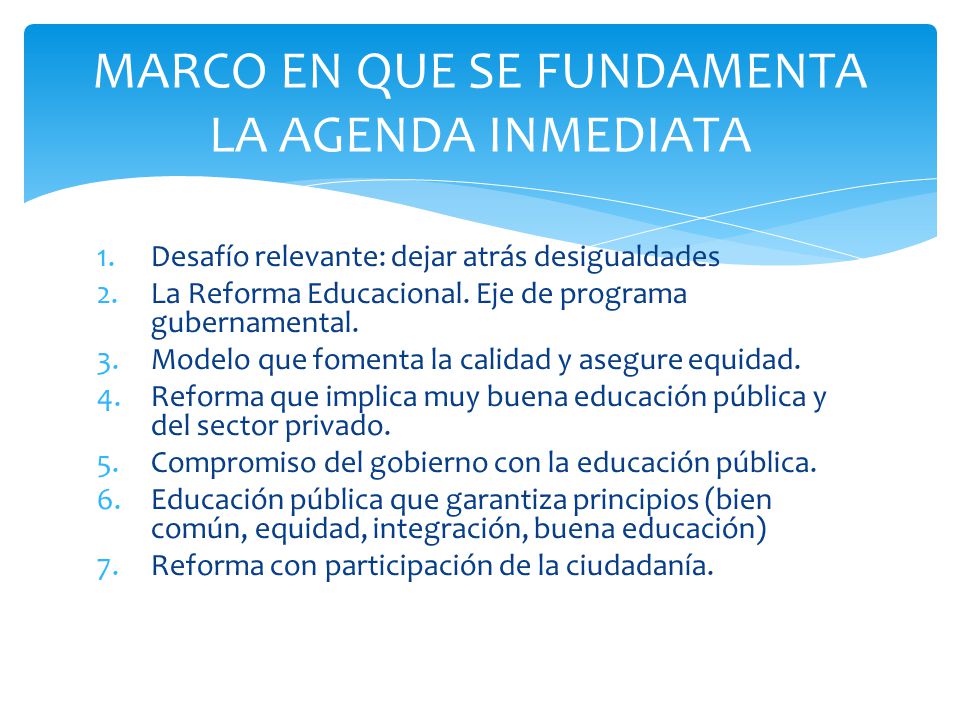 MARCO EN QUE SE FUNDAMENTA LA AGENDA INMEDIATA

1. Desafío relevante: dejar atrás desigualdades
2. La Reforma Educacional. Eje de programa gubernamental.
3. Modelo que fomenta la calidad y asegure equidad.
4. Reforma que implica muy buena educación pública y del sector privado.
5. Compromiso del gobierno con la educación pública.
6. Educación pública que garantiza principios (bien común, equidad, integración, buena educación)
7. Reforma con participación de la ciudadanía.